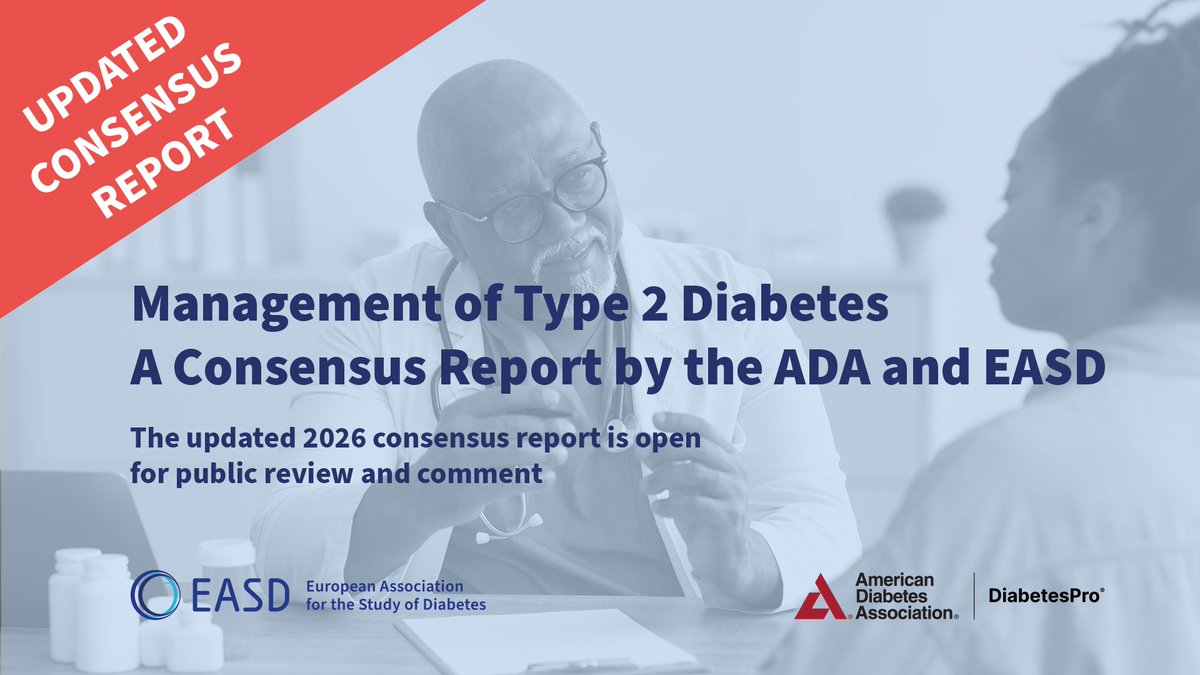 UPDATED CONSENSUS REPORT

Management of Type 2 Diabetes
A Consensus Report by the ADA and EASD

The updated 2026 consensus report is open for public review and comment

EASD European Association for the Study of Diabetes

American Diabetes Association®

DiabetesPro®